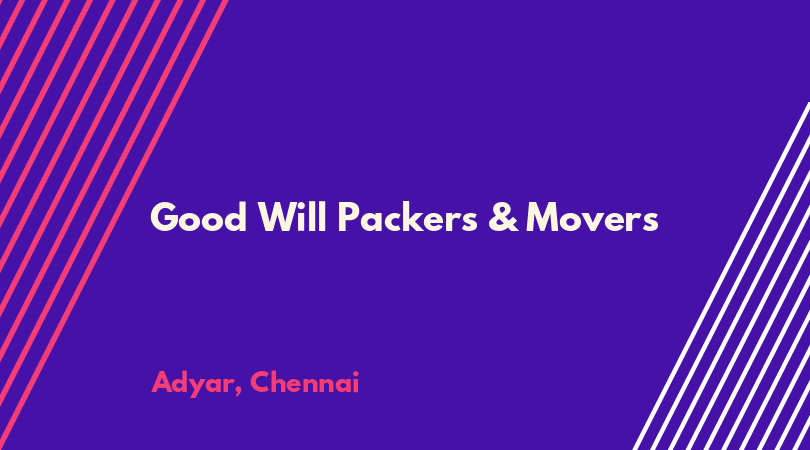 Good Will Packers & Movers

Adyar, Chennai